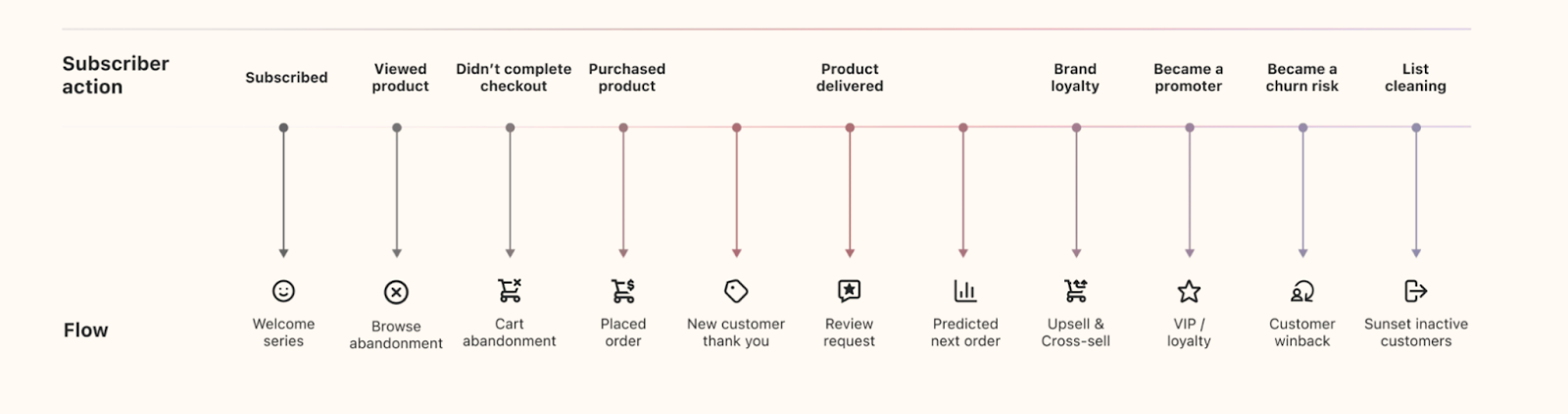 Subscriber action

Subscribed

Viewed product

Didn't complete checkout

Purchased product

Product delivered

Brand loyalty

Became a promoter

Became a churn risk

List cleaning

Flow

Welcome series

Browse abandonment

Cart abandonment

Placed order

New customer thank you

Review request

Predicted next order

Upsell & Cross-sell

VIP / loyalty

Customer winback

Sunset inactive customers